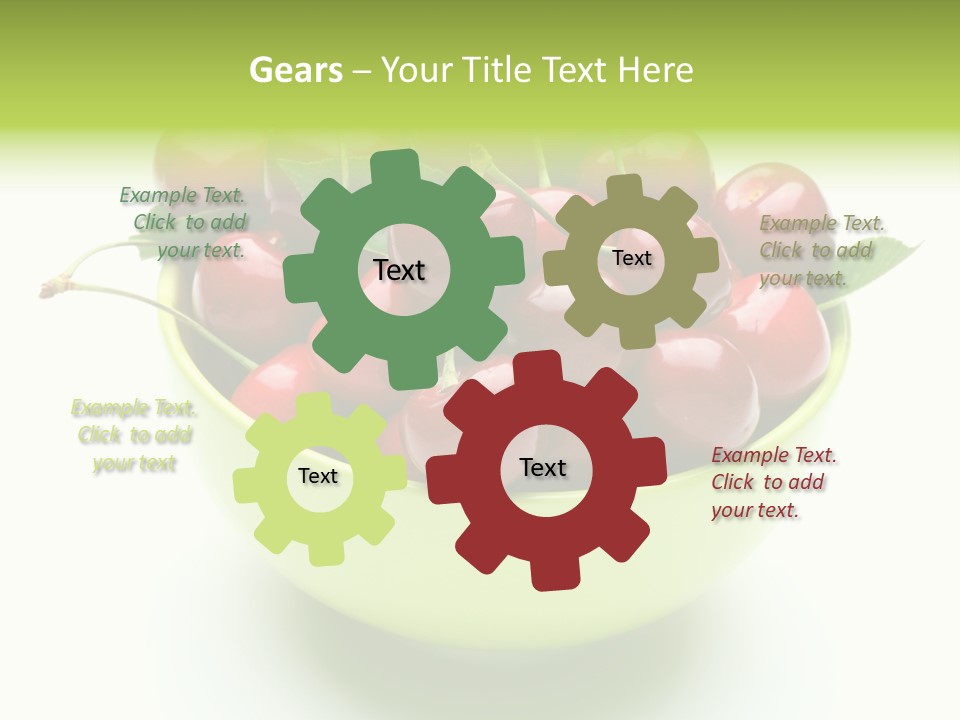 Gears – Your Title Text Here

Example Text. Click to add your text.

Text

Text

Example Text. Click to add your text.

Example Text. Click to add your text

Text

Text

Example Text. Click to add your text.